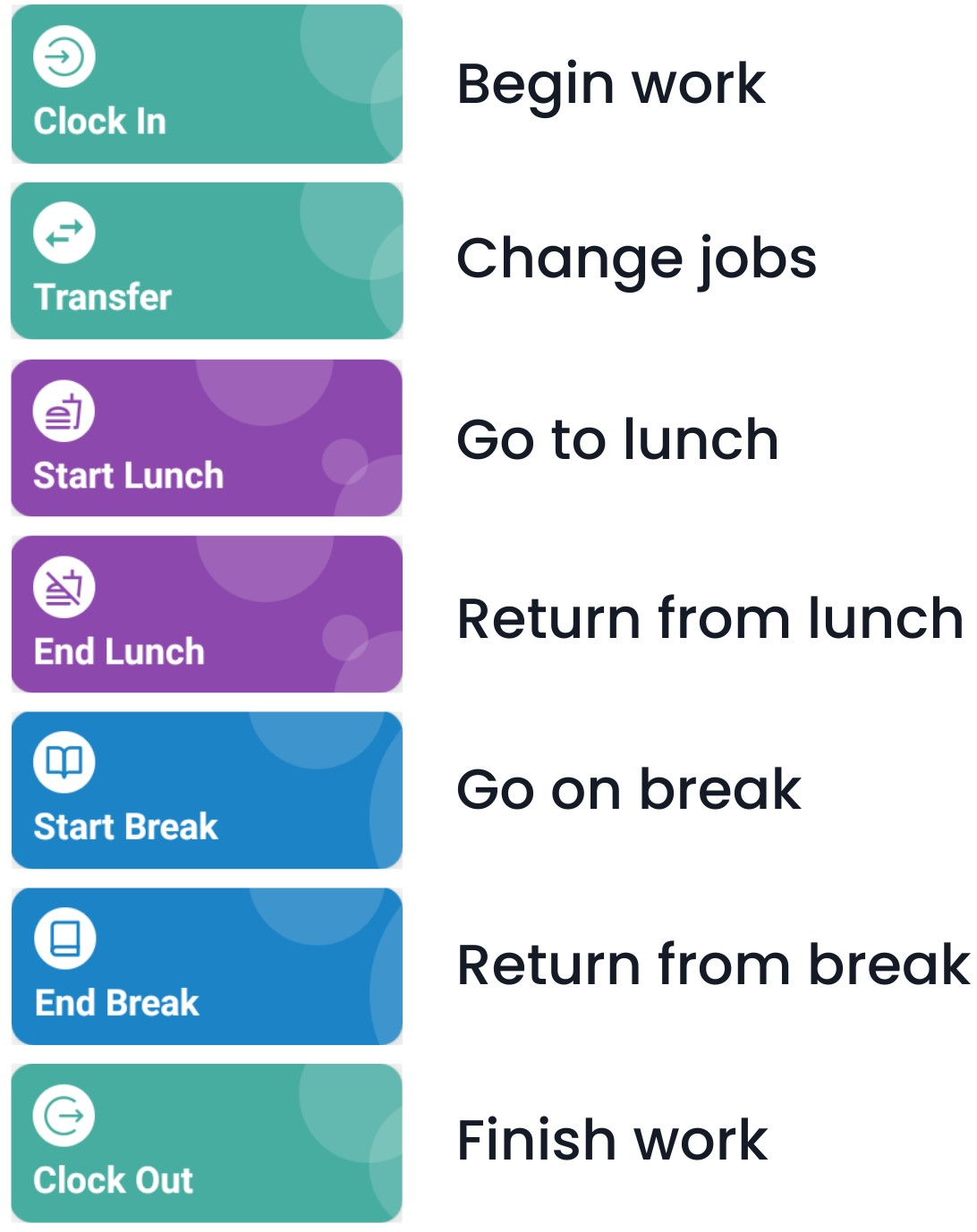 Clock In

Begin work

Transfer

Change jobs

Start Lunch

Go to lunch

End Lunch

Return from lunch

Start Break

Go on break

End Break

Return from break

Clock Out

Finish work